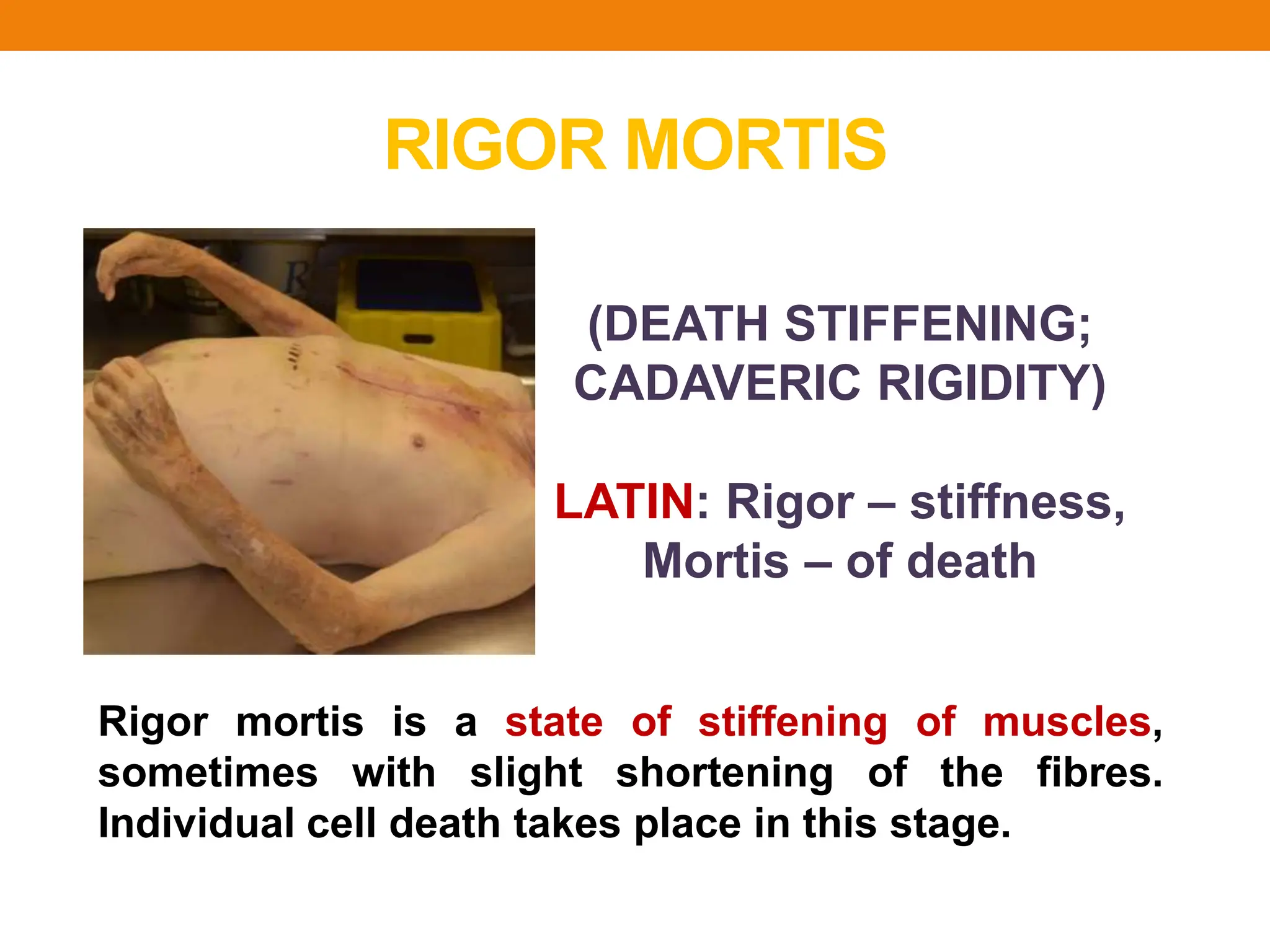 RIGOR MORTIS

(DEATH STIFFENING; CADAVERIC RIGIDITY)

LATIN: Rigor – stiffness, Mortis – of death

Rigor mortis is a state of stiffening of muscles, sometimes with slight shortening of the fibres. Individual cell death takes place in this stage.